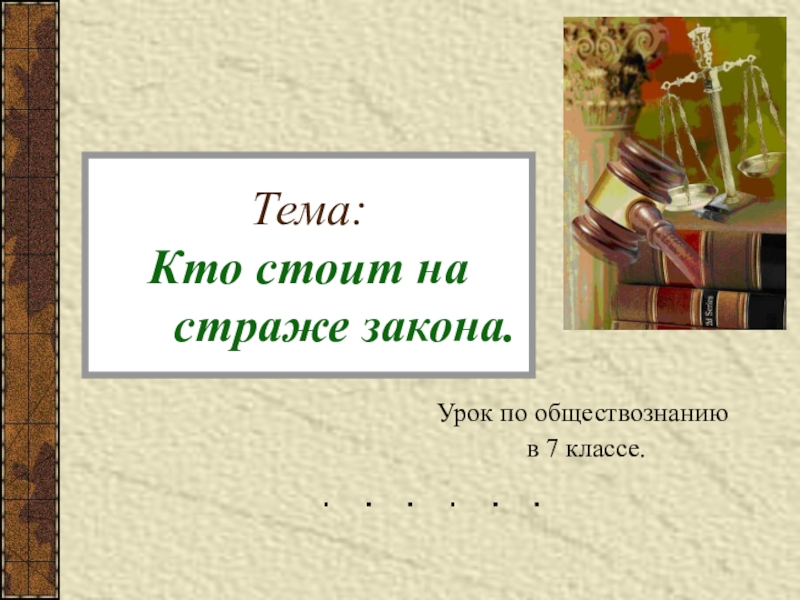 Тема:
Кто стоит на страже закона.

Урок по обществознанию
в 7 классе.

. . . . . .